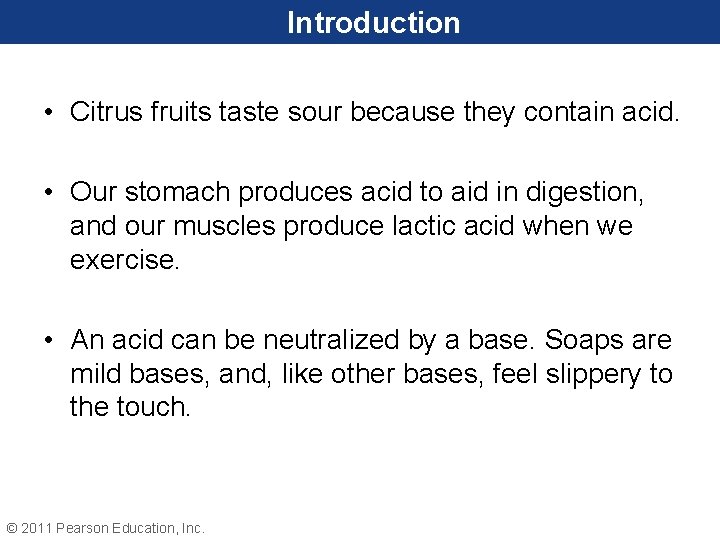 Introduction

• Citrus fruits taste sour because they contain acid.

• Our stomach produces acid to aid in digestion, and our muscles produce lactic acid when we exercise.

• An acid can be neutralized by a base. Soaps are mild bases, and, like other bases, feel slippery to the touch.

© 2011 Pearson Education, Inc.